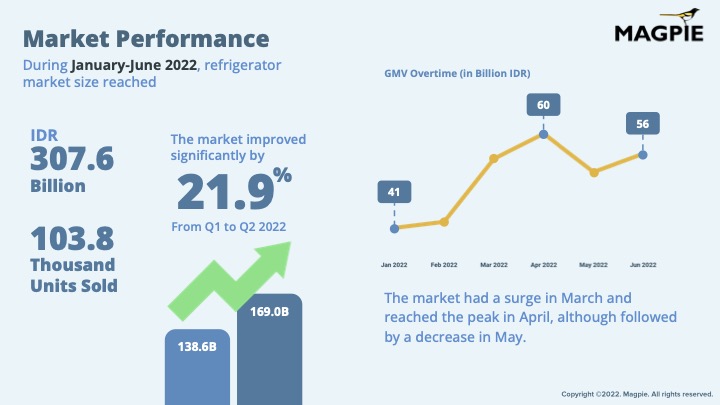 Market Performance

MAGPIE

During January-June 2022, refrigerator market size reached

IDR
307.6
Billion

103.8
Thousand
Units Sold

The market improved significantly by
21.9%
From Q1 to Q2 2022

138.6B

169.0B

GMV Overtime (in Billion IDR)

41

60

56

Jan 2022
Feb 2022
Mar 2022
Apr 2022
May 2022
Jun 2022

The market had a surge in March and reached the peak in April, although followed by a decrease in May.

Copyright ©2022. Magpie. All rights reserved.